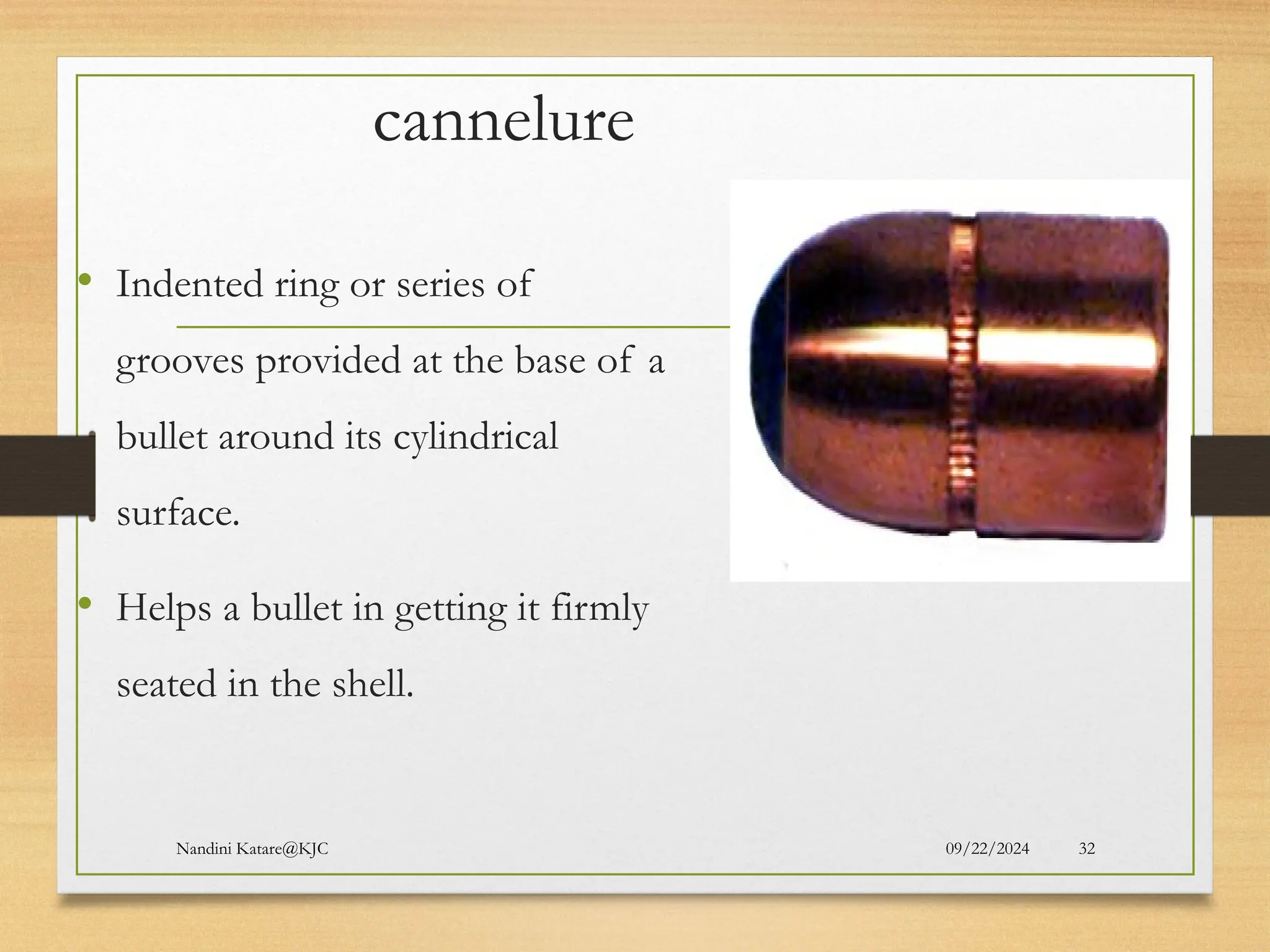 cannelure

• Indented ring or series of grooves provided at the base of a bullet around its cylindrical surface.

• Helps a bullet in getting it firmly seated in the shell.

Nandini Katare@KJC

09/22/2024

32